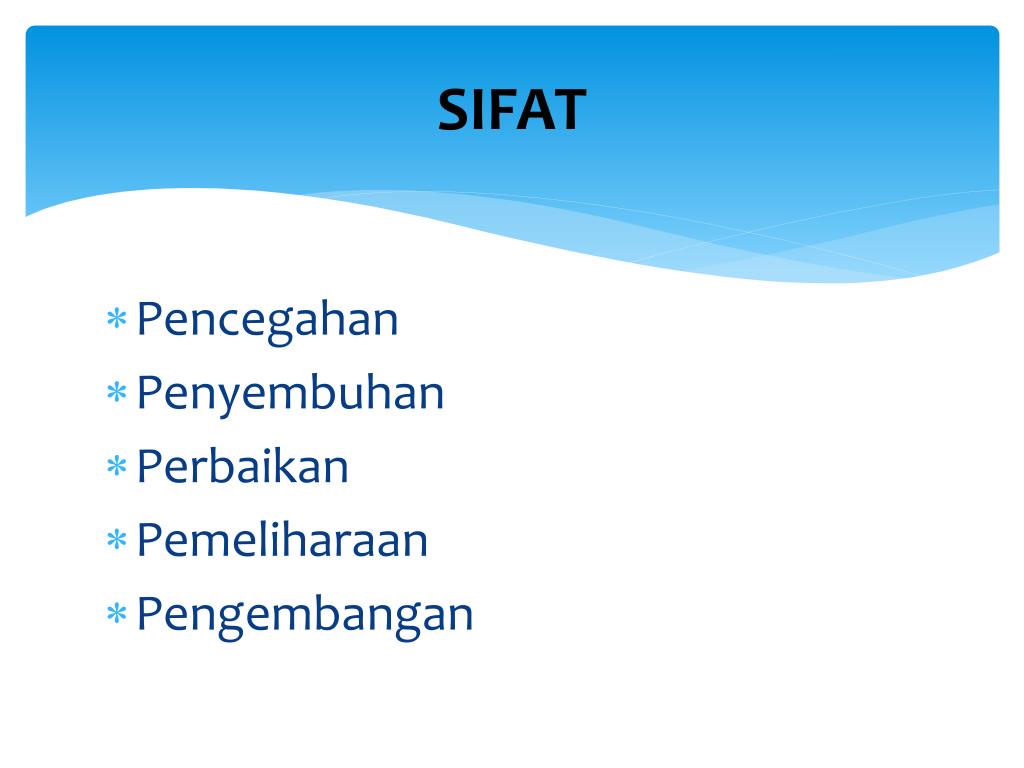 SIFAT

* Pencegahan
* Penyembuhan
* Perbaikan
* Pemeliharaan
* Pengembangan